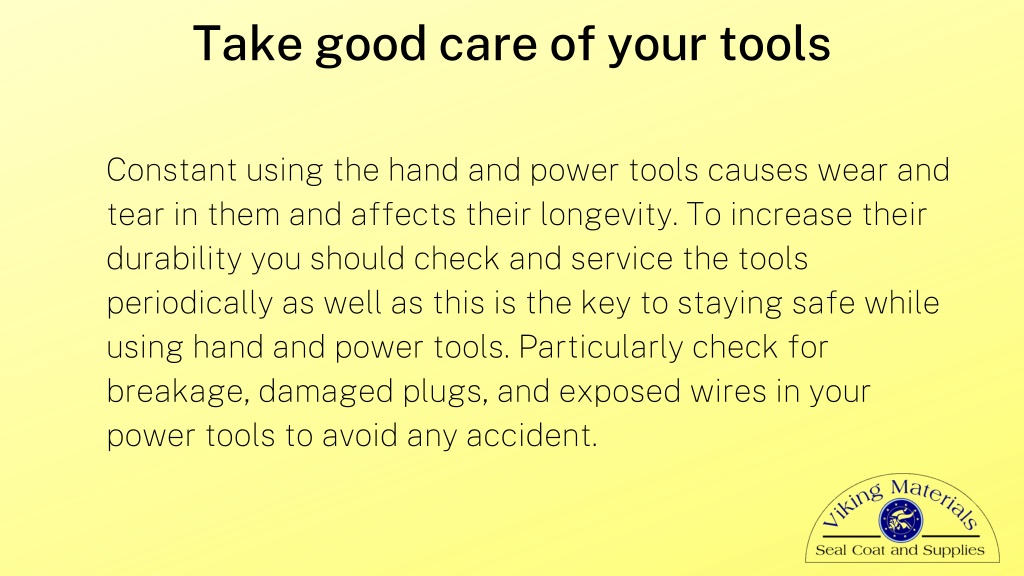 Take good care of your tools

Constant using the hand and power tools causes wear and tear in them and affects their longevity. To increase their durability you should check and service the tools periodically as well as this is the key to staying safe while using hand and power tools. Particularly check for breakage, damaged plugs, and exposed wires in your power tools to avoid any accident.

Viking Materials
Seal Coat and Supplies